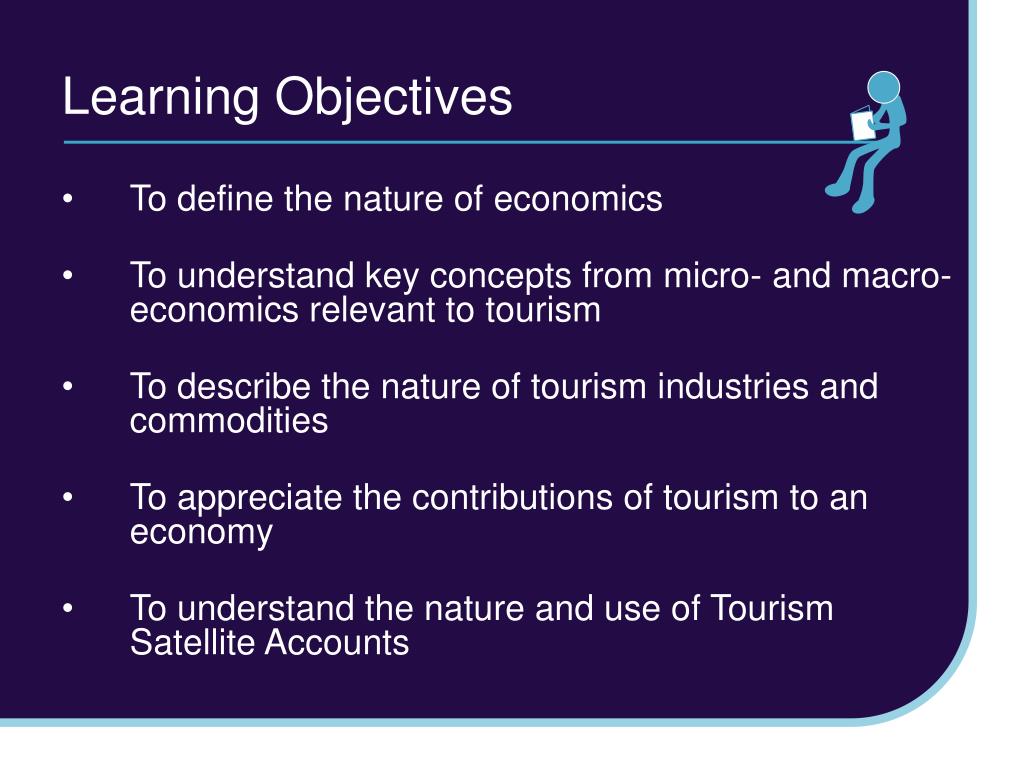 Learning Objectives

• To define the nature of economics

• To understand key concepts from micro- and macro-economics relevant to tourism

• To describe the nature of tourism industries and commodities

• To appreciate the contributions of tourism to an economy

• To understand the nature and use of Tourism Satellite Accounts